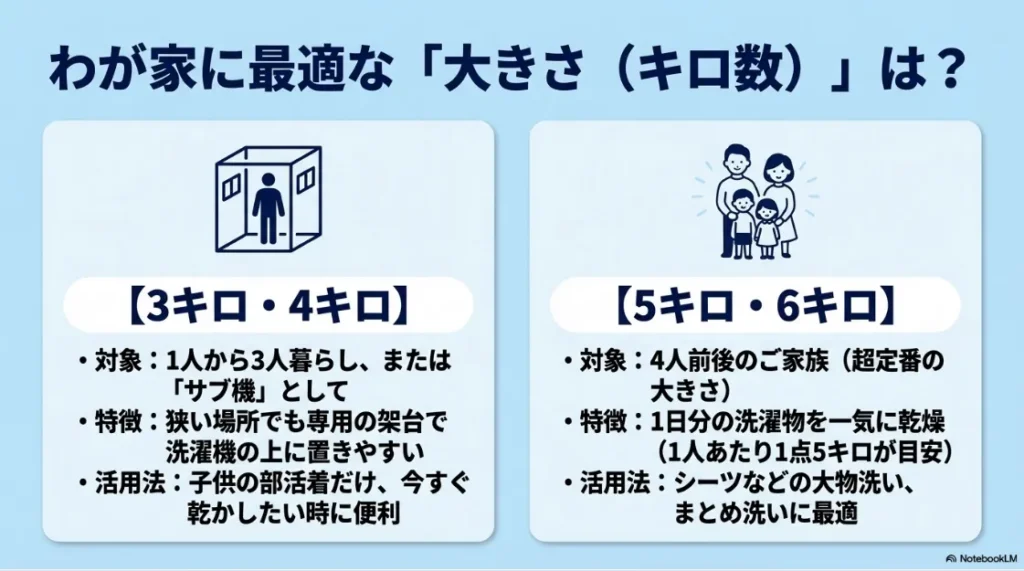 わが家に最適な「大きさ（キロ数）」は？

【3キロ・4キロ】

・対象：1人から3人暮らし、または「サブ機」として
・特徴：狭い場所でも専用の架台で洗濯機の上に置きやすい
・活用法：子供の部活着だけ、今すぐ乾かしたい時に便利

【5キロ・6キロ】

・対象：4人前後のご家族（超定番の大きさ）
・特徴：1日分の洗濯物を一気に乾燥（1人あたり1点5キロが目安）
・活用法：シーツなどの大物洗い、まとめ洗いに最適

NotebookLM